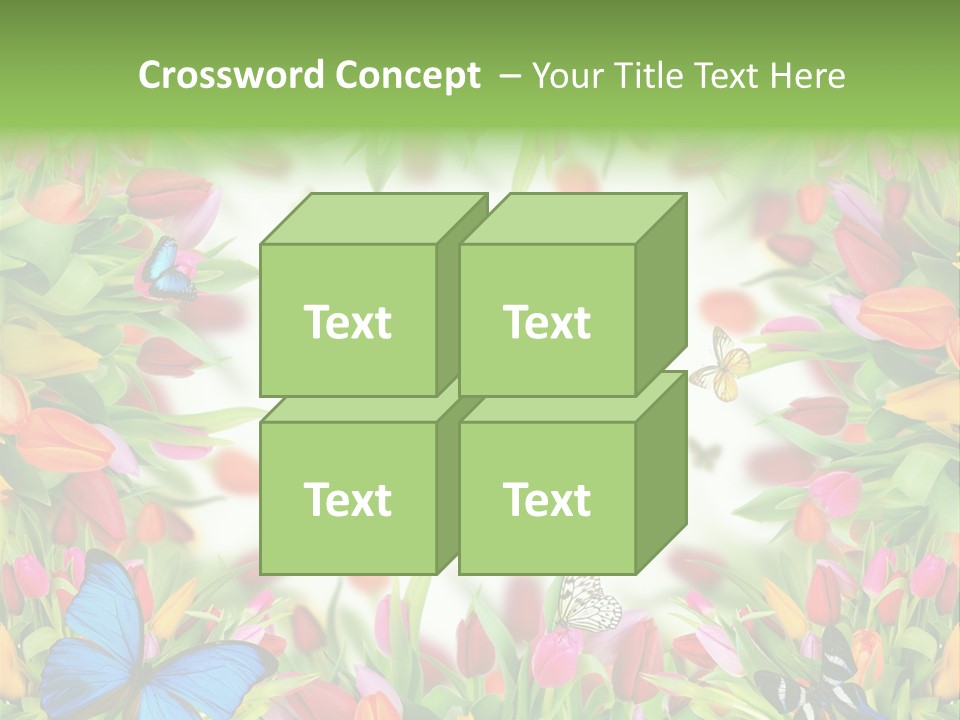 Crossword Concept – Your Title Text Here

Text

Text

Text

Text